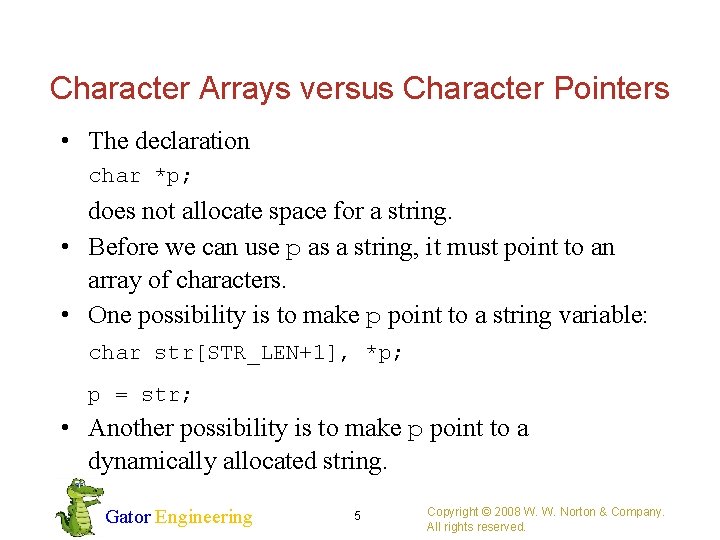 Character Arrays versus Character Pointers

• The declaration

char *p;

does not allocate space for a string.

• Before we can use p as a string, it must point to an array of characters.

• One possibility is to make p point to a string variable:

char str[STR_LEN+1], *p;

p = str;

• Another possibility is to make p point to a dynamically allocated string.

Gator Engineering

5

Copyright © 2008 W. W. Norton & Company. All rights reserved.